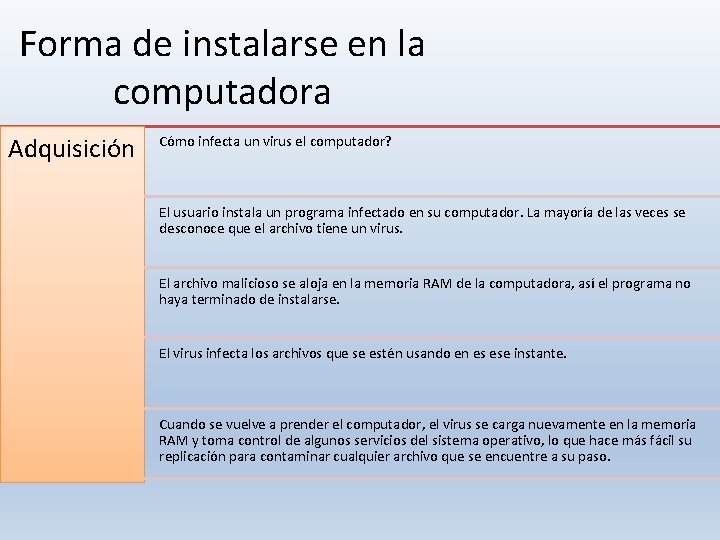 Forma de instalarse en la computadora

Adquisición

Cómo infecta un virus el computador?

El usuario instala un programa infectado en su computador. La mayoría de las veces se desconoce que el archivo tiene un virus.

El archivo malicioso se aloja en la memoria RAM de la computadora, así el programa no haya terminado de instalarse.

El virus infecta los archivos que se estén usando en es ese instante.

Cuando se vuelve a prender el computador, el virus se carga nuevamente en la memoria RAM y toma control de algunos servicios del sistema operativo, lo que hace más fácil su replicación para contaminar cualquier archivo que se encuentre a su paso.